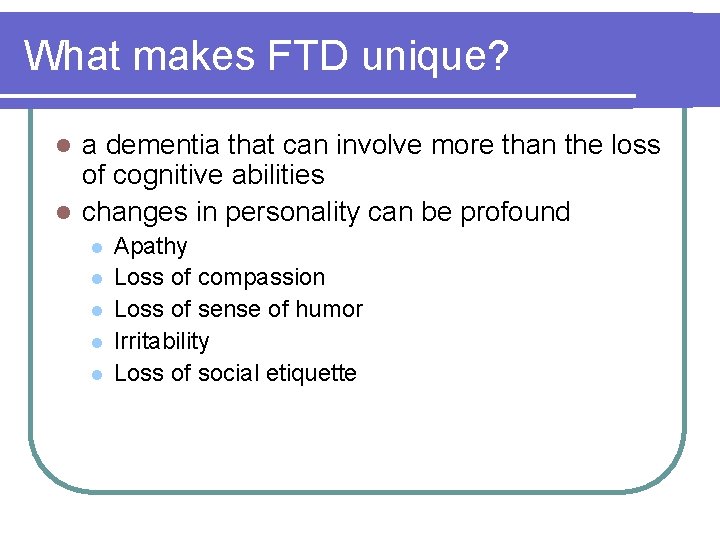 What makes FTD unique?

- a dementia that can involve more than the loss of cognitive abilities
- changes in personality can be profound
  - Apathy
  - Loss of compassion
  - Loss of sense of humor
  - Irritability
  - Loss of social etiquette